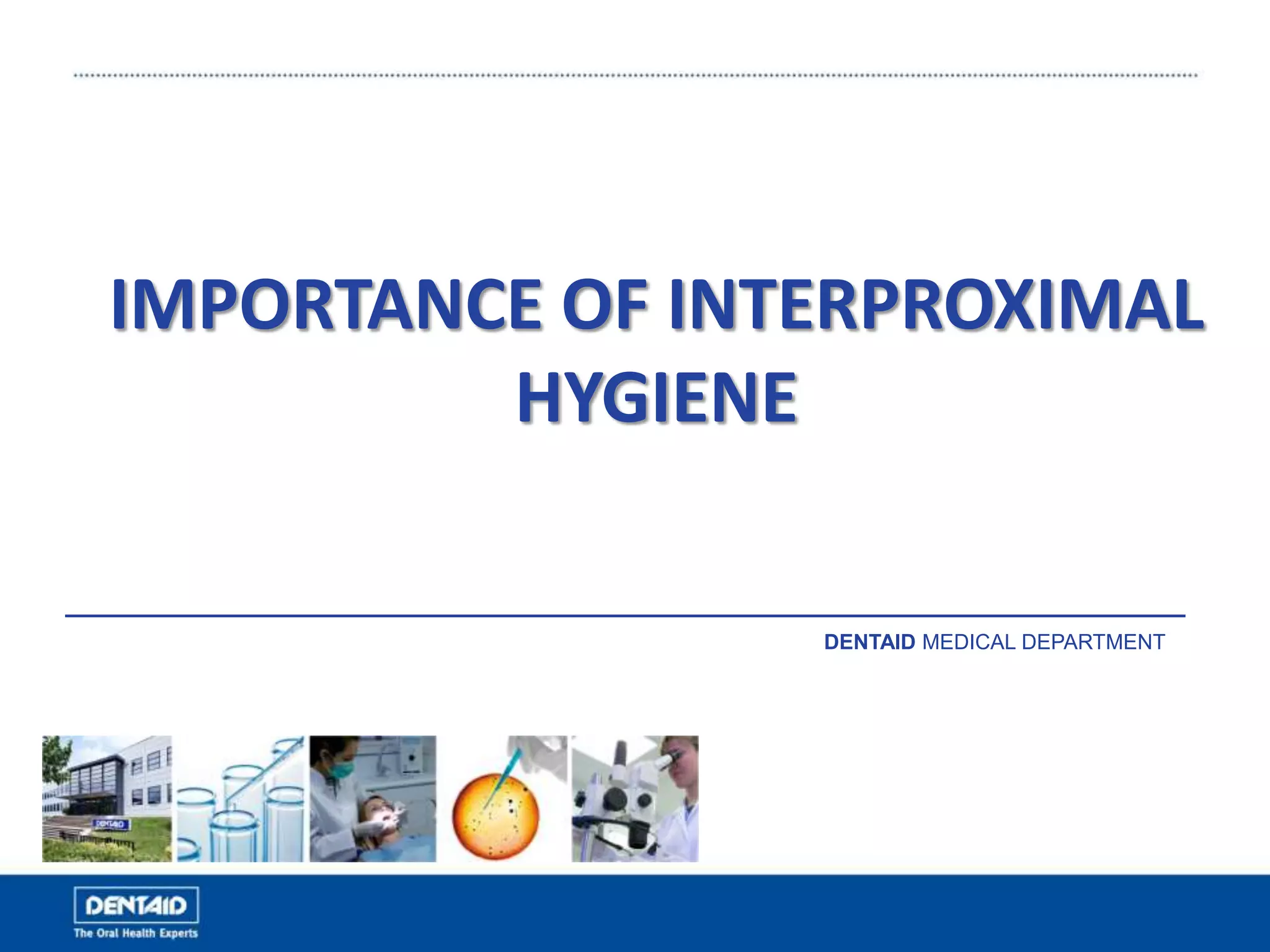 IMPORTANCE OF INTERPROXIMAL HYGIENE

DENTAID MEDICAL DEPARTMENT

DENTAID

DENTAID
The Oral Health Experts